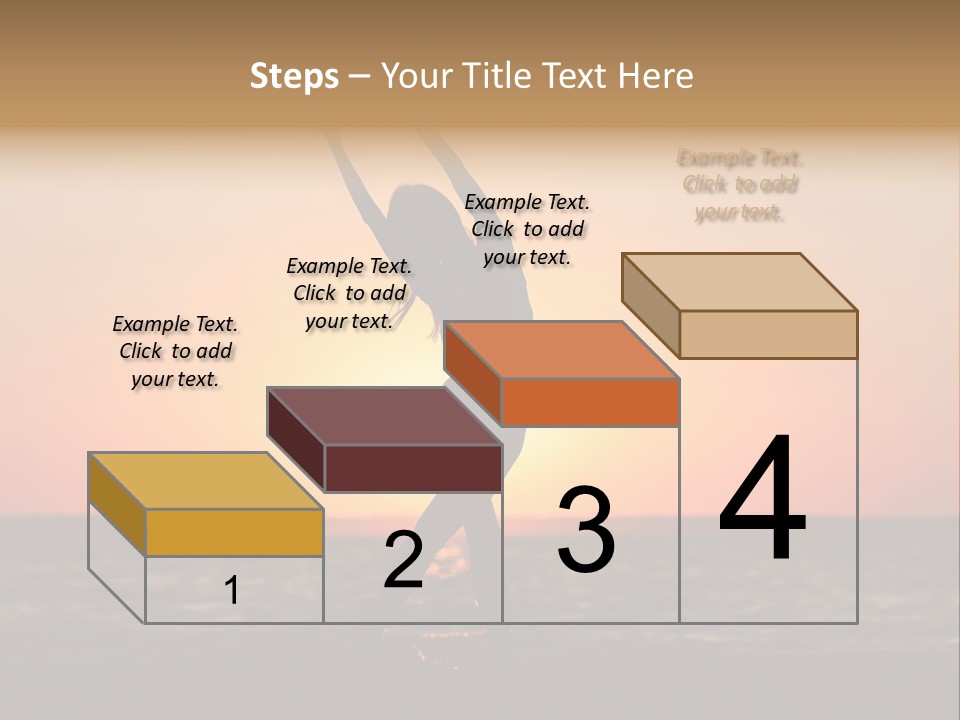 Steps – Your Title Text Here

Example Text. Click to add your text.

Example Text. Click to add your text.

Example Text. Click to add your text.

Example Text. Click to add your text.

1

2

3

4